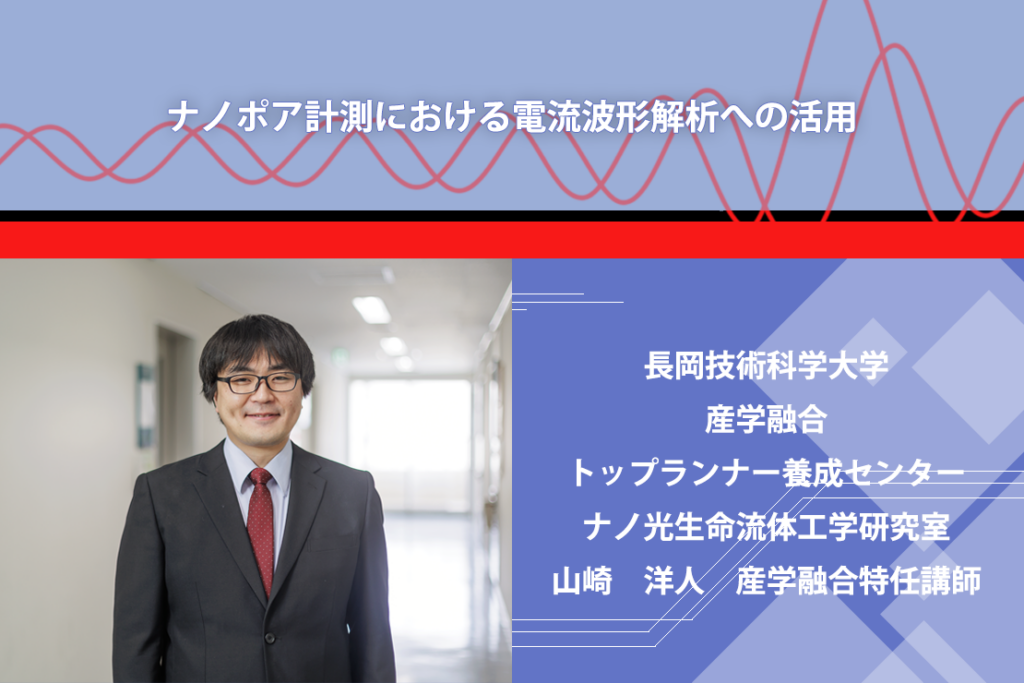 ナノポア計測における電流波形解析への活用

長岡技術科学大学
産学融合
トップランナー養成センター
ナノ光生命流体工学研究室
山崎　洋人　産学融合特任講師